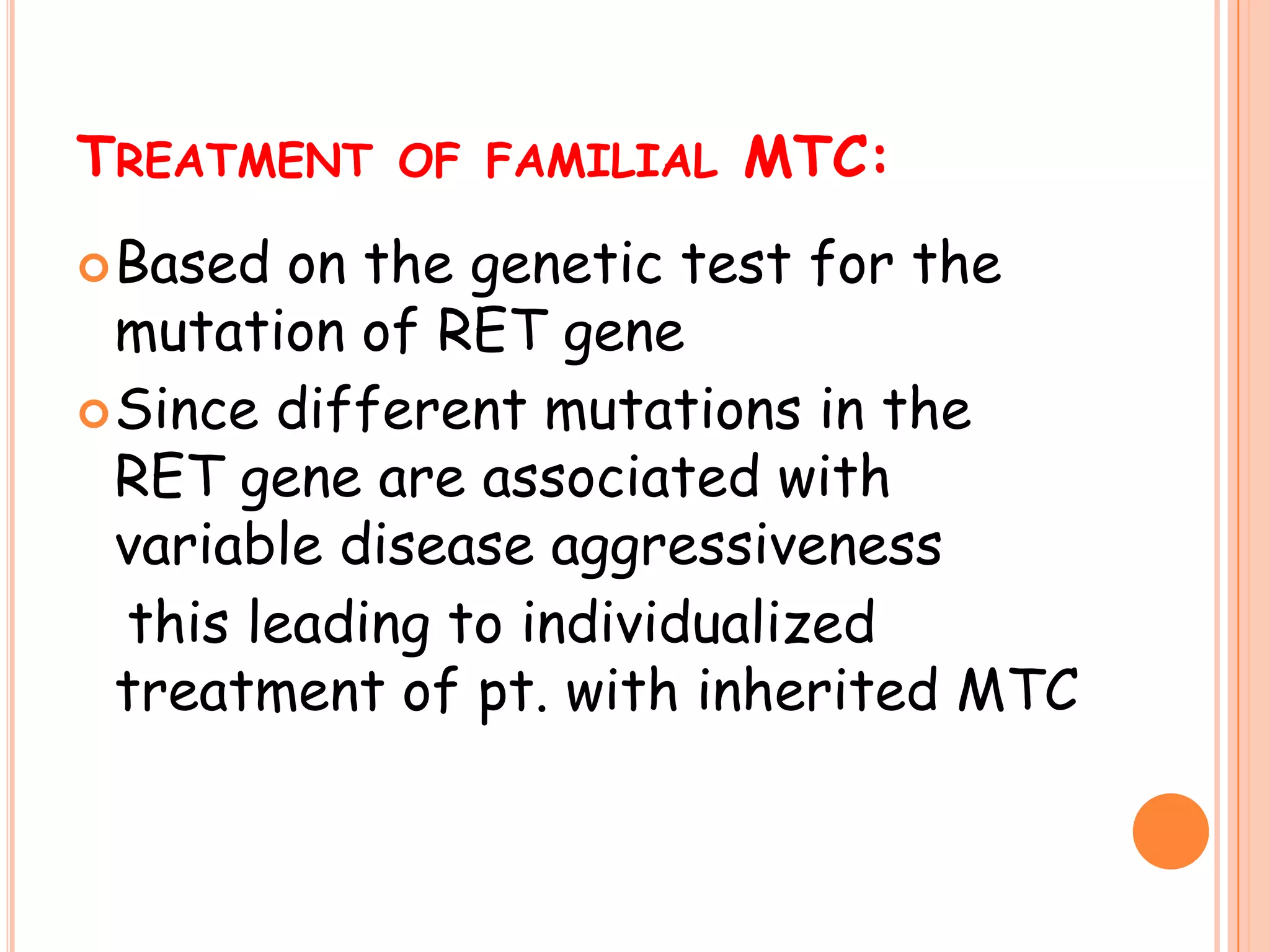 TREATMENT OF FAMILIAL MTC:

Based on the genetic test for the mutation of RET gene

Since different mutations in the RET gene are associated with variable disease aggressiveness

this leading to individualized treatment of pt. with inherited MTC